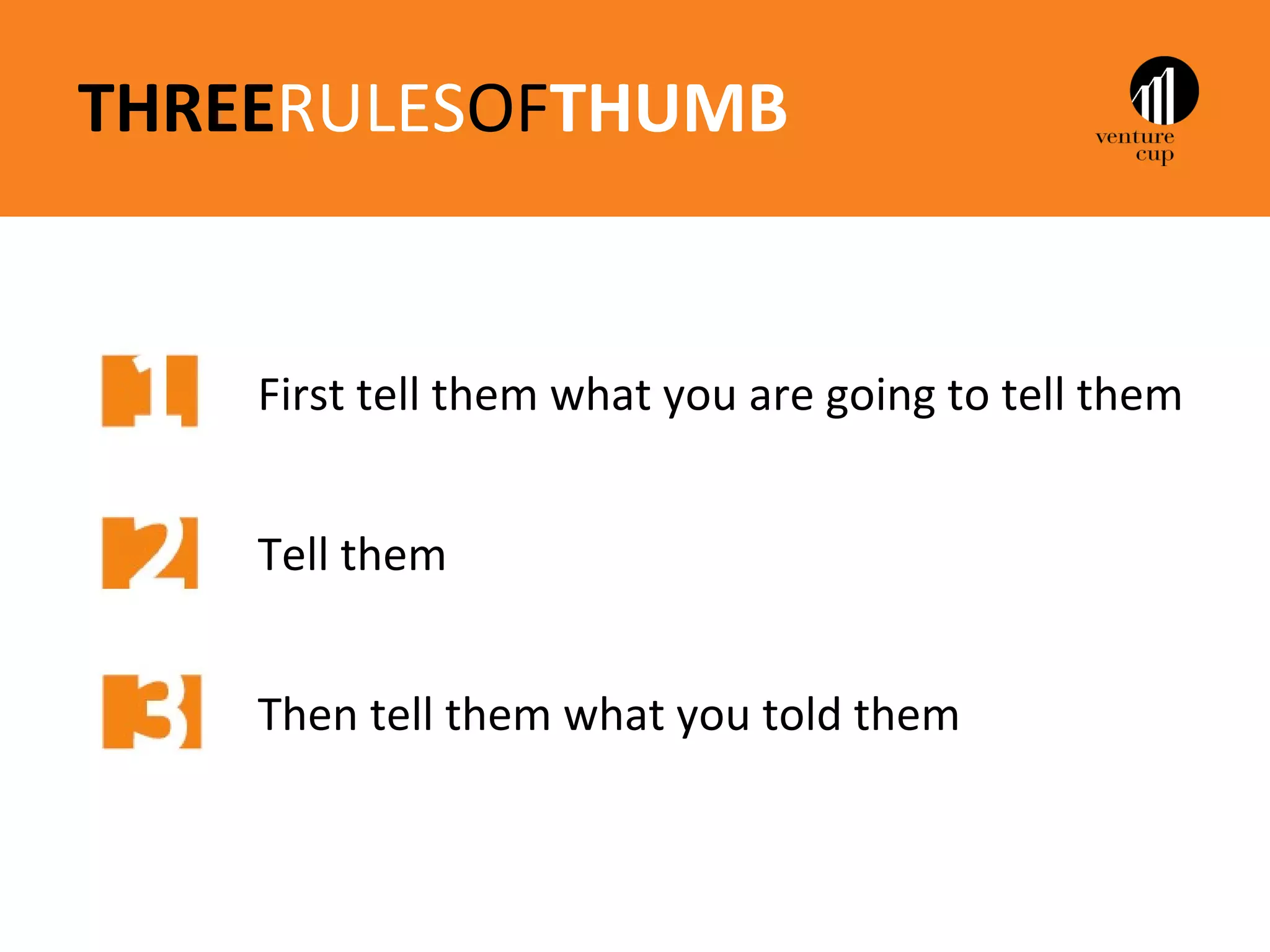 THREERULESOFTHUMB

venture cup

1 First tell them what you are going to tell them

2 Tell them

3 Then tell them what you told them